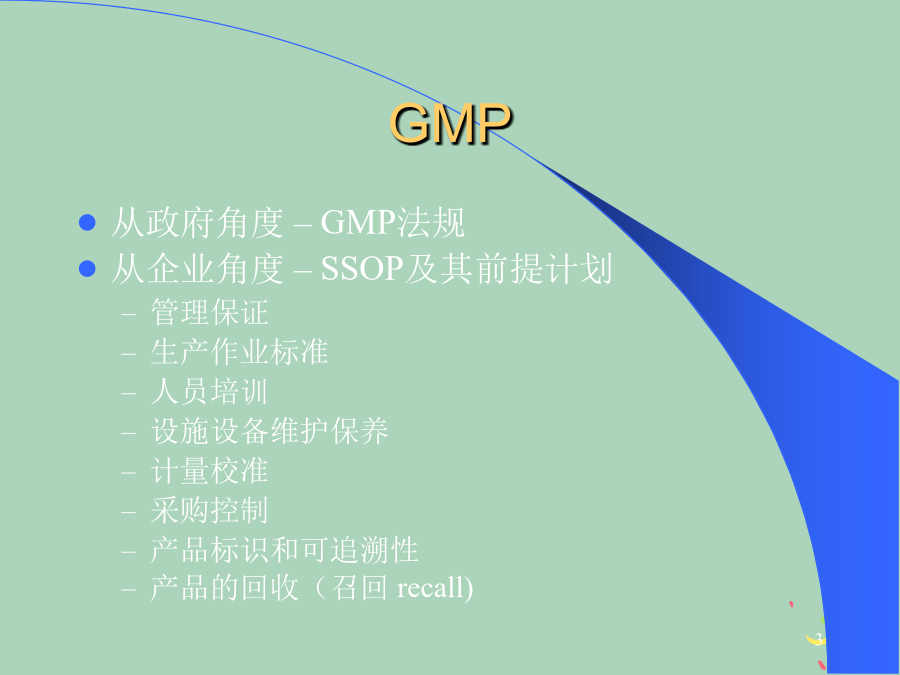 GMP

- 从政府角度 – GMP法规
- 从企业角度 – SSOP及其前提计划
  – 管理保证
  – 生产作业标准
  – 人员培训
  – 设施设备维护保养
  – 计量校准
  – 采购控制
  – 产品标识和可追溯性
  – 产品的回收（召回 recall)

3